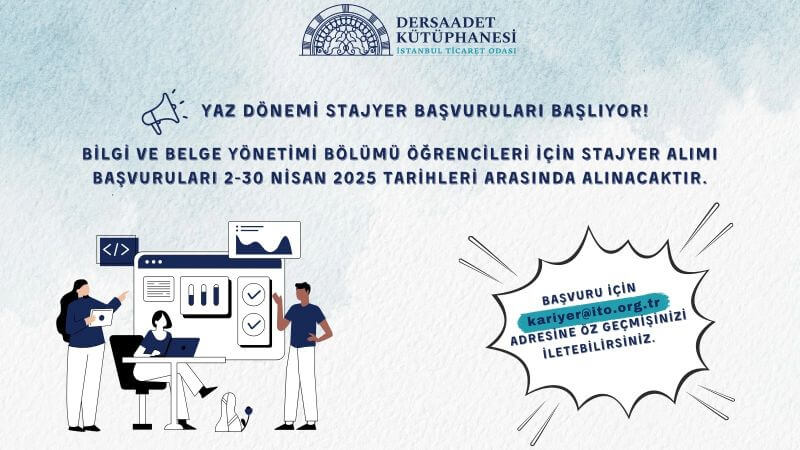 DERSAADET KÜTÜPHANESİ
İSTANBUL TİCARET ODASI

YAZ DÖNEMİ STAJYER BAŞVURULARI BAŞLIYOR!

BİLGİ VE BELGE YÖNETİMİ BÖLÜMÜ ÖĞRENCİLERİ İÇİN STAJYER ALIMI BAŞVURULARI 2-30 NİSAN 2025 TARİHLERİ ARASINDA ALINACAKTIR.

</>

BAŞVURU İÇİN kariyer@ito.org.tr ADRESİNE ÖZ GEÇMİŞİNİZİ İLETEBİLİRSİNİZ.